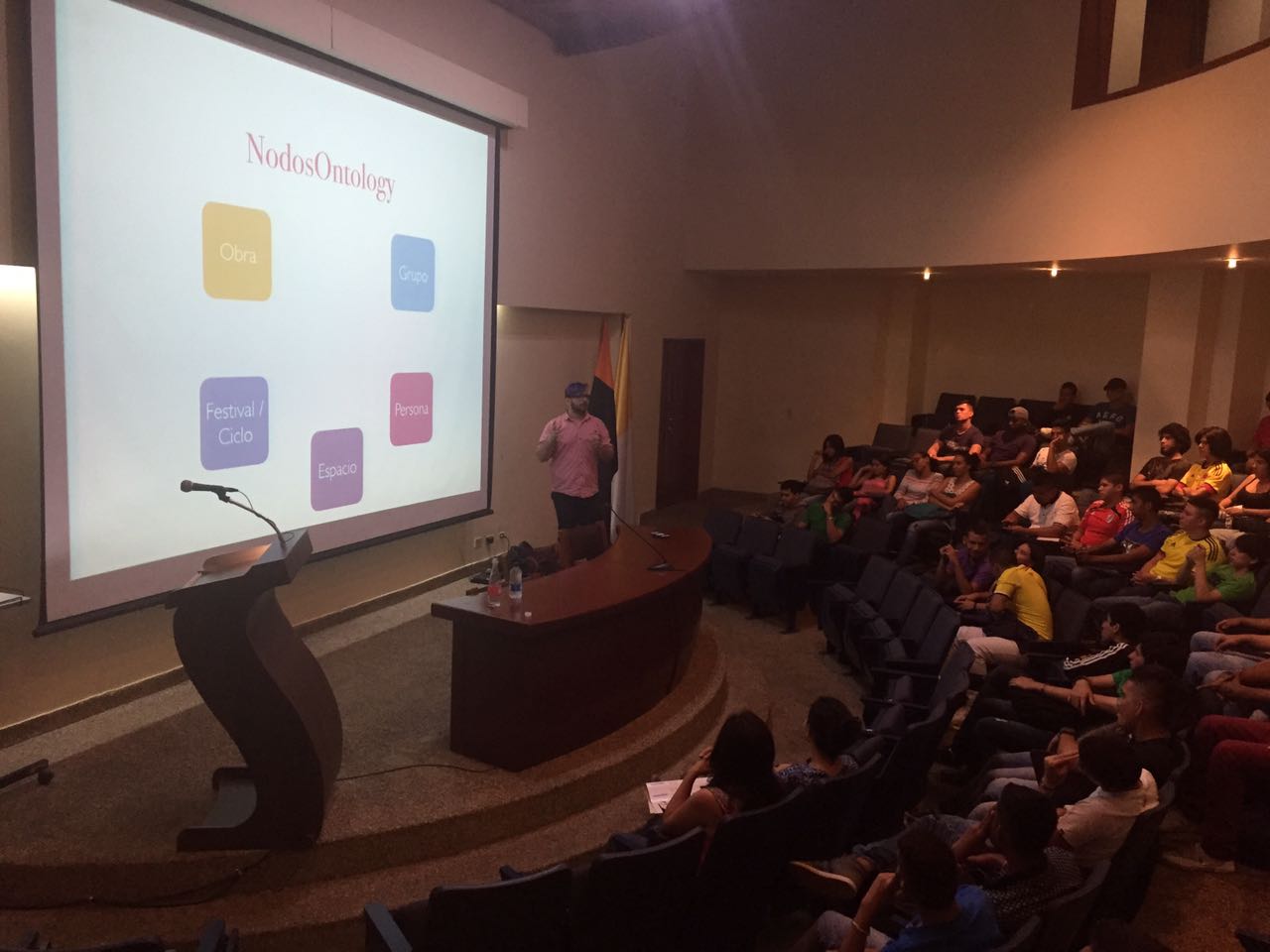 NodosOntology

Obra

Grupo

Festival / Ciclo

Persona

Espacio